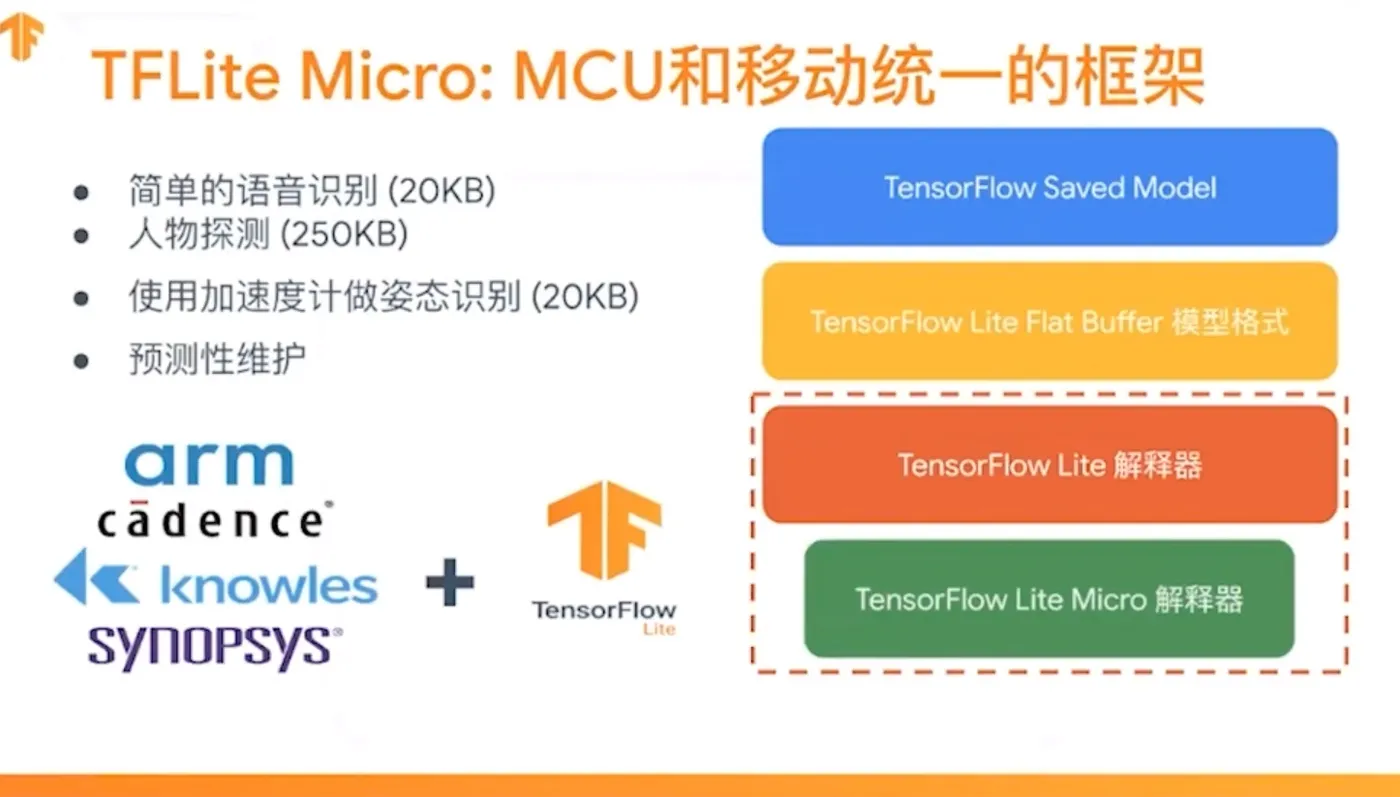 TFLite Micro: MCU和移动统一的框架

- 简单的语音识别 (20KB)
- 人物探测 (250KB)
- 使用加速度计做姿态识别 (20KB)
- 预测性维护

arm
cādence
knowles
SYNOPSYS

+

TensorFlow
Lite

TensorFlow Saved Model

TensorFlow Lite Flat Buffer 模型格式

TensorFlow Lite 解释器

TensorFlow Lite Micro 解释器